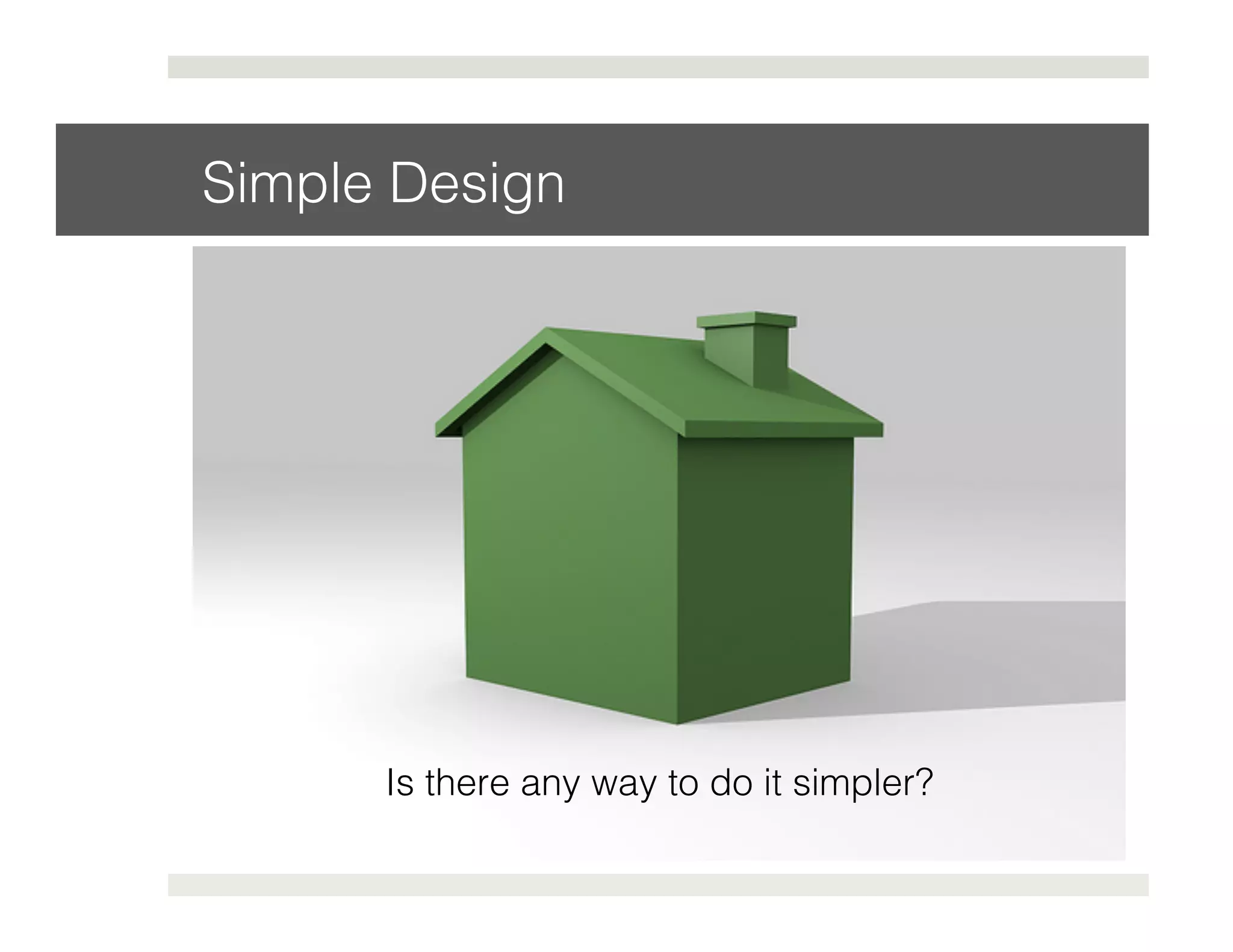 Simple Design

Is there any way to do it simpler?